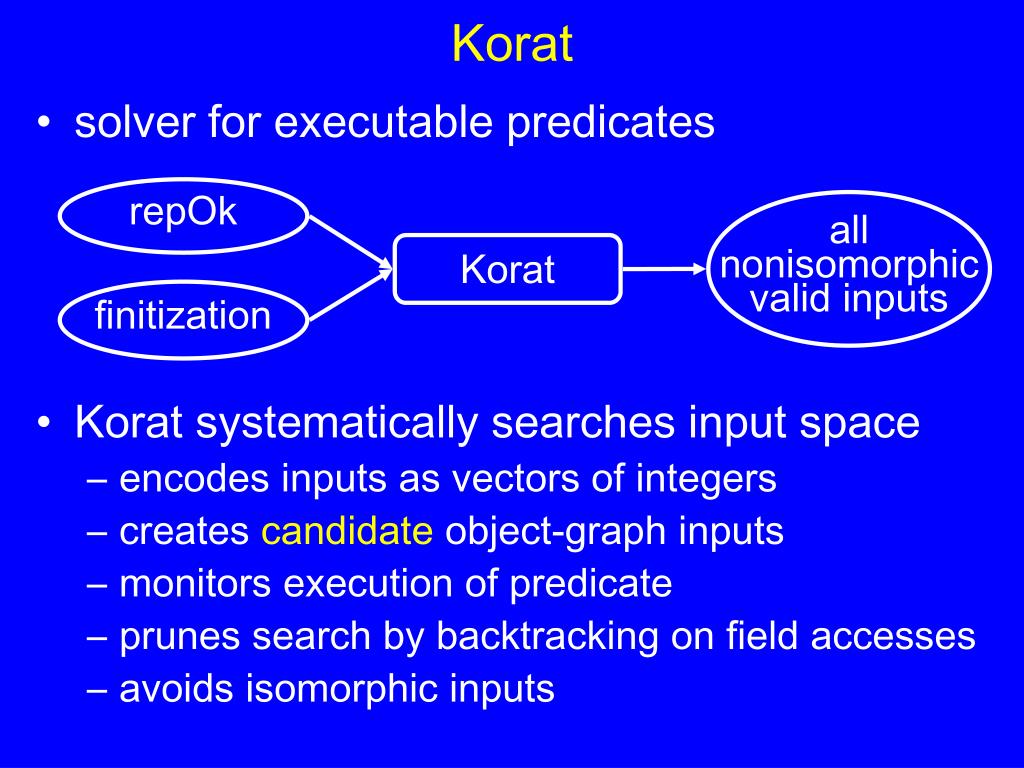 Korat

• solver for executable predicates

repOk

finitization

Korat

all nonisomorphic valid inputs

• Korat systematically searches input space
– encodes inputs as vectors of integers
– creates candidate object-graph inputs
– monitors execution of predicate
– prunes search by backtracking on field accesses
– avoids isomorphic inputs